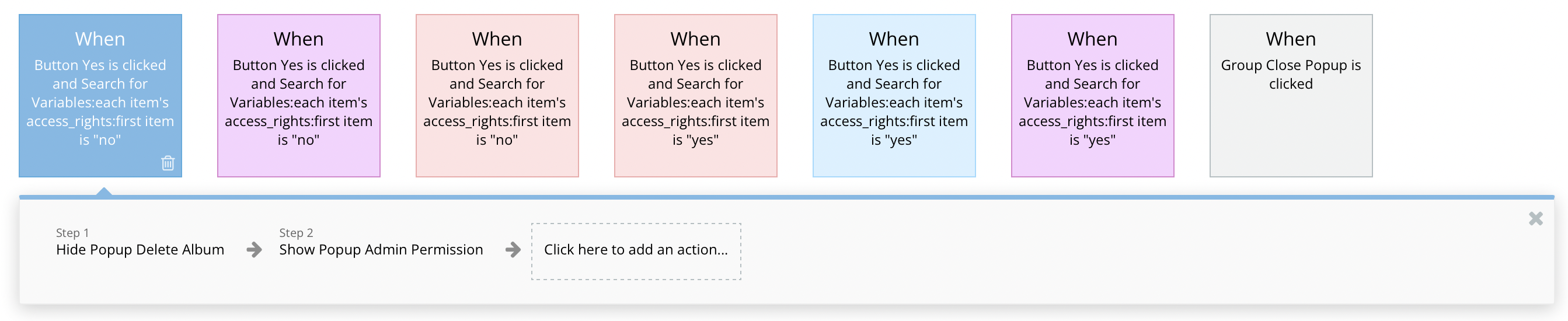 When
Button Yes is clicked and Search for Variables:each item's access_rights:first item is "no"

When
Button Yes is clicked and Search for Variables:each item's access_rights:first item is "no"

When
Button Yes is clicked and Search for Variables:each item's access_rights:first item is "no"

When
Button Yes is clicked and Search for Variables:each item's access_rights:first item is "yes"

When
Button Yes is clicked and Search for Variables:each item's access_rights:first item is "yes"

When
Button Yes is clicked and Search for Variables:each item's access_rights:first item is "yes"

When
Group Close Popup is clicked

Step 1
Hide Popup Delete Album

Step 2
Show Popup Admin Permission

Click here to add an action...